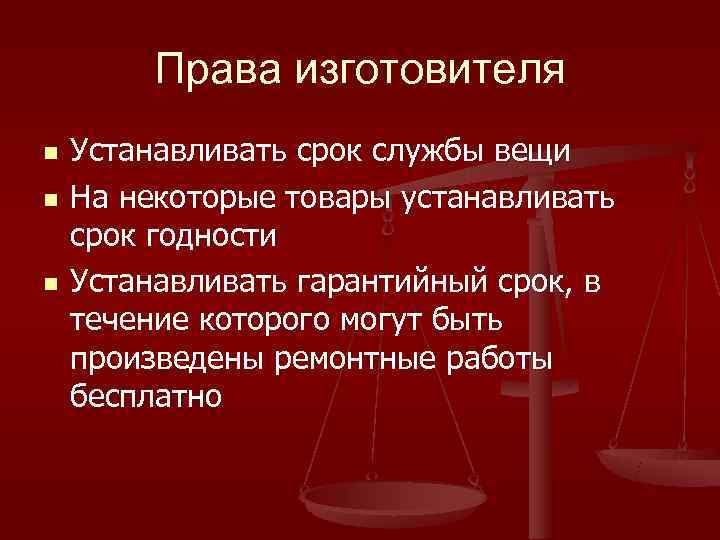 Права изготовителя

- Устанавливать срок службы вещи
- На некоторые товары устанавливать срок годности
- Устанавливать гарантийный срок, в течение которого могут быть произведены ремонтные работы бесплатно